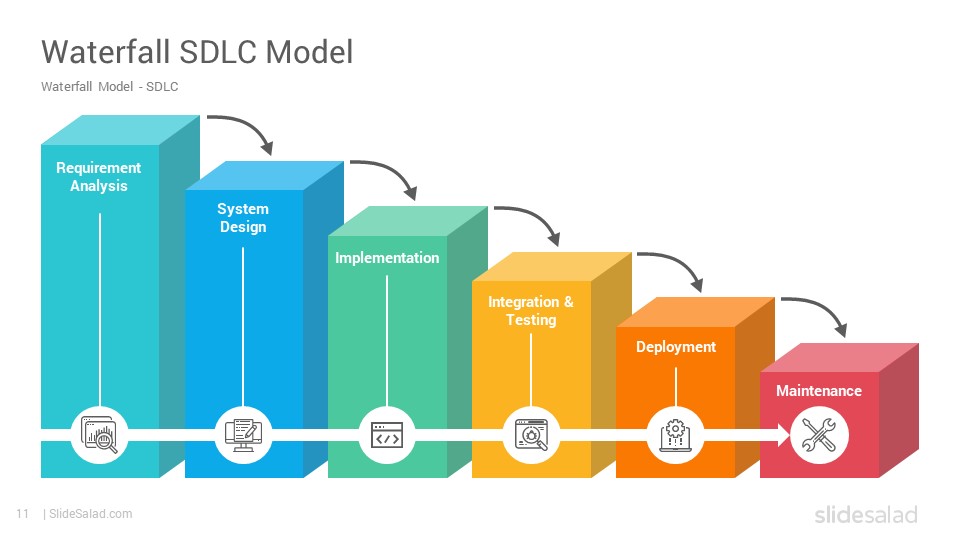 Waterfall SDLC Model

Waterfall Model - SDLC

Requirement Analysis

System Design

Implementation

Integration & Testing

Deployment

Maintenance

11 | SlideSalad.com

slidesalad